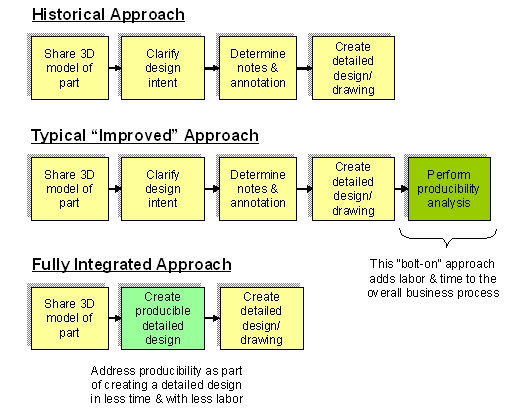 Historical Approach

Share 3D model of part

Clarify design intent

Determine notes & annotation

Create detailed design/ drawing

Typical “Improved” Approach

Share 3D model of part

Clarify design intent

Determine notes & annotation

Create detailed design/ drawing

Perform producibility analysis

This "bolt-on" approach adds labor & time to the overall business process

Fully Integrated Approach

Share 3D model of part

Create producible detailed design

Create detailed design/ drawing

Address producibility as part of creating a detailed design in less time & with less labor